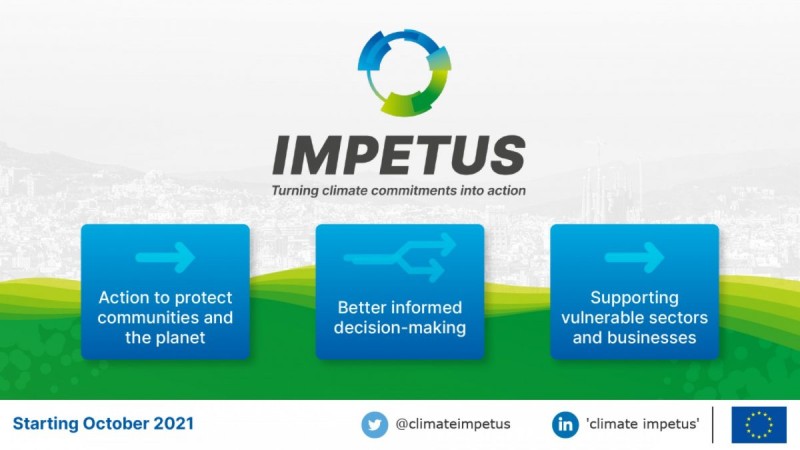 IMPETUS

Turning climate commitments into action

Action to protect communities and the planet

Better informed decision-making

Supporting vulnerable sectors and businesses

Starting October 2021

@climateimpetus

in 'climate impetus'